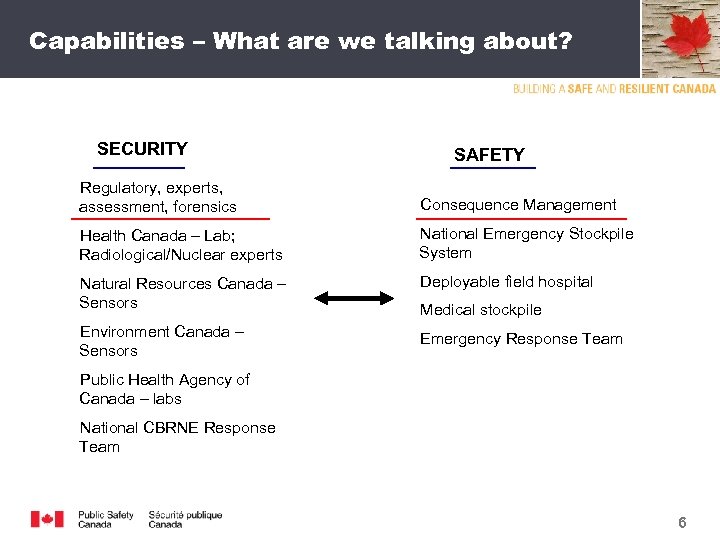 Capabilities – What are we talking about?

BUILDING A SAFE AND RESILIENT CANADA

SECURITY

Regulatory, experts, assessment, forensics

Health Canada – Lab; Radiological/Nuclear experts

Natural Resources Canada – Sensors

Environment Canada – Sensors

Public Health Agency of Canada – labs

National CBRNE Response Team

SAFETY

Consequence Management

National Emergency Stockpile System

Deployable field hospital

Medical stockpile

Emergency Response Team

Public Safety Canada Sécurité publique Canada

6